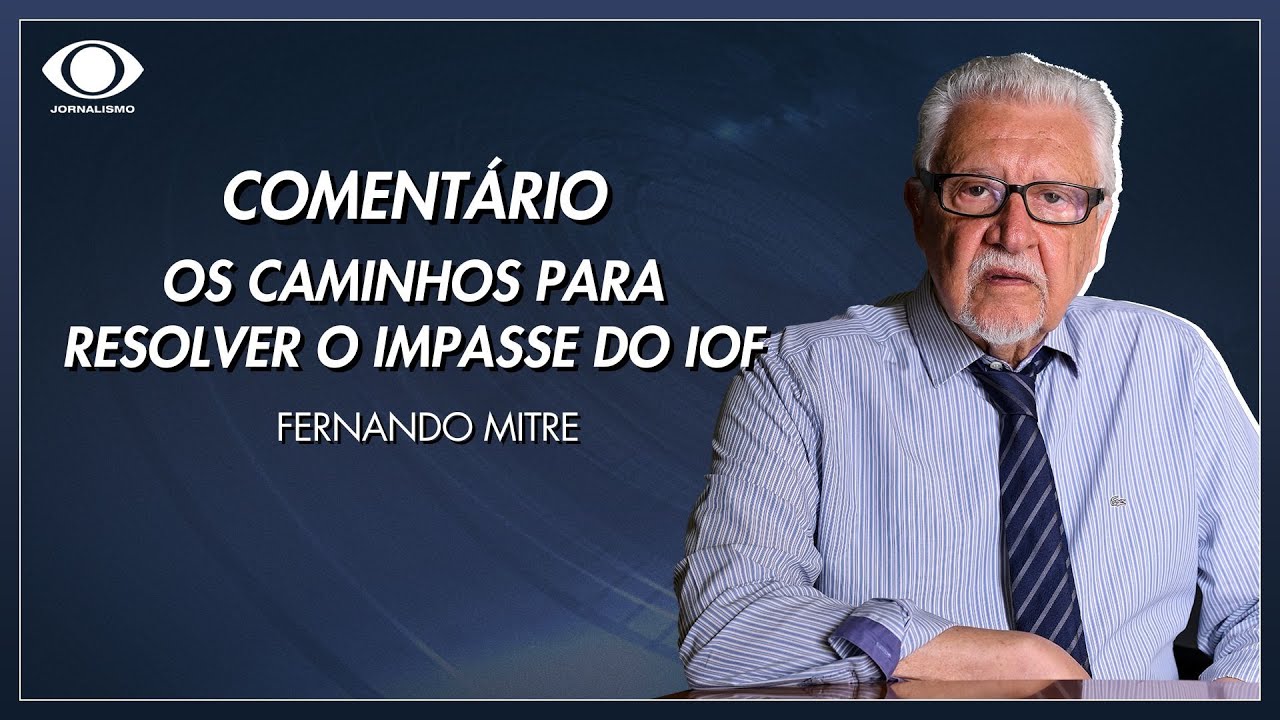 JORNALISMO

COMENTÁRIO

OS CAMINHOS PARA RESOLVER O IMPASSE DO IOF

FERNANDO MITRE